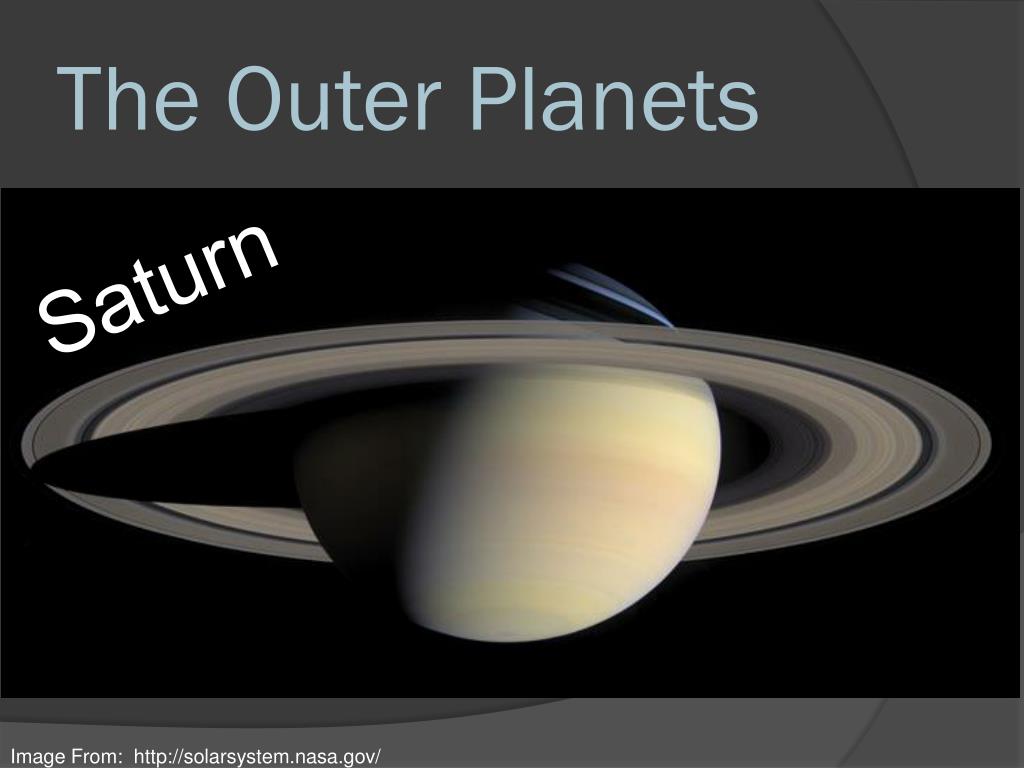 The Outer Planets

Saturn

Image From: http://solarsystem.nasa.gov/